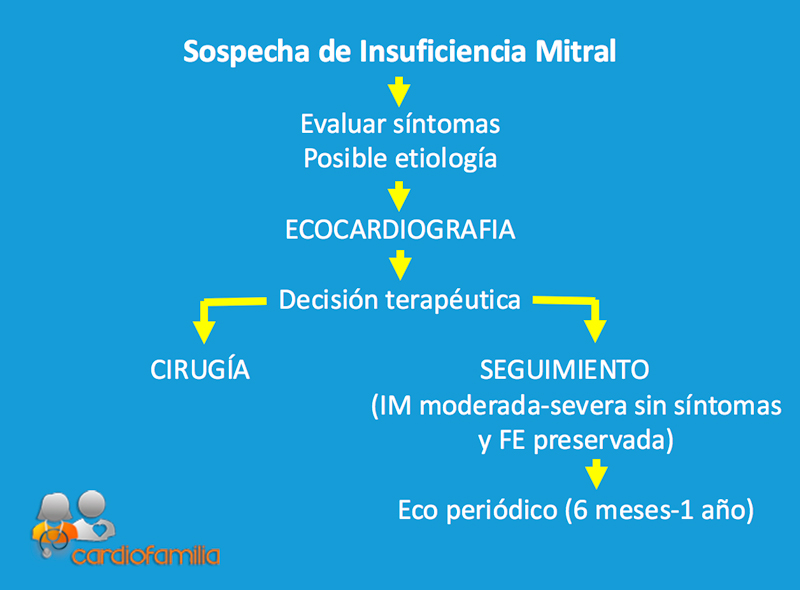 Sospecha de Insuficiencia Mitral

Evaluar síntomas
Posible etiología

ECOCARDIOGRAFIA

Decisión terapéutica

CIRUGÍA

SEGUIMIENTO
(IM moderada-severa sin síntomas y FE preservada)

Eco periódico (6 meses-1 año)

cardiofamilia